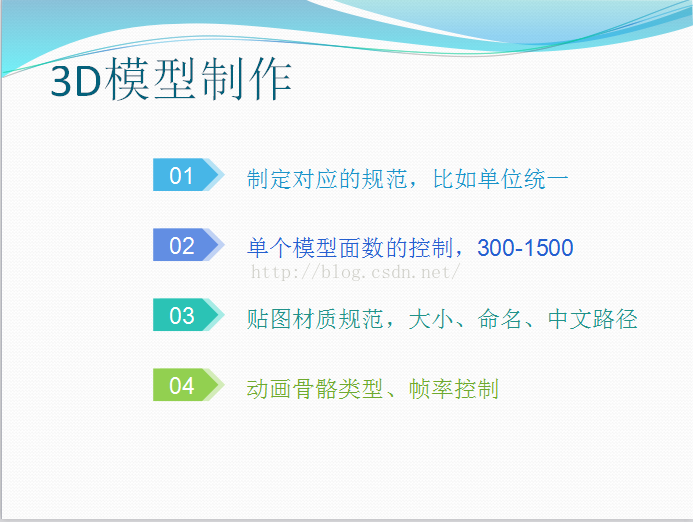 3D模型制作

01 制定对应的规范，比如单位统一

02 单个模型面数的控制，300-1500

http://blog.csdn.net/

03 贴图材质规范，大小、命名、中文路径

04 动画骨骼类型、帧率控制